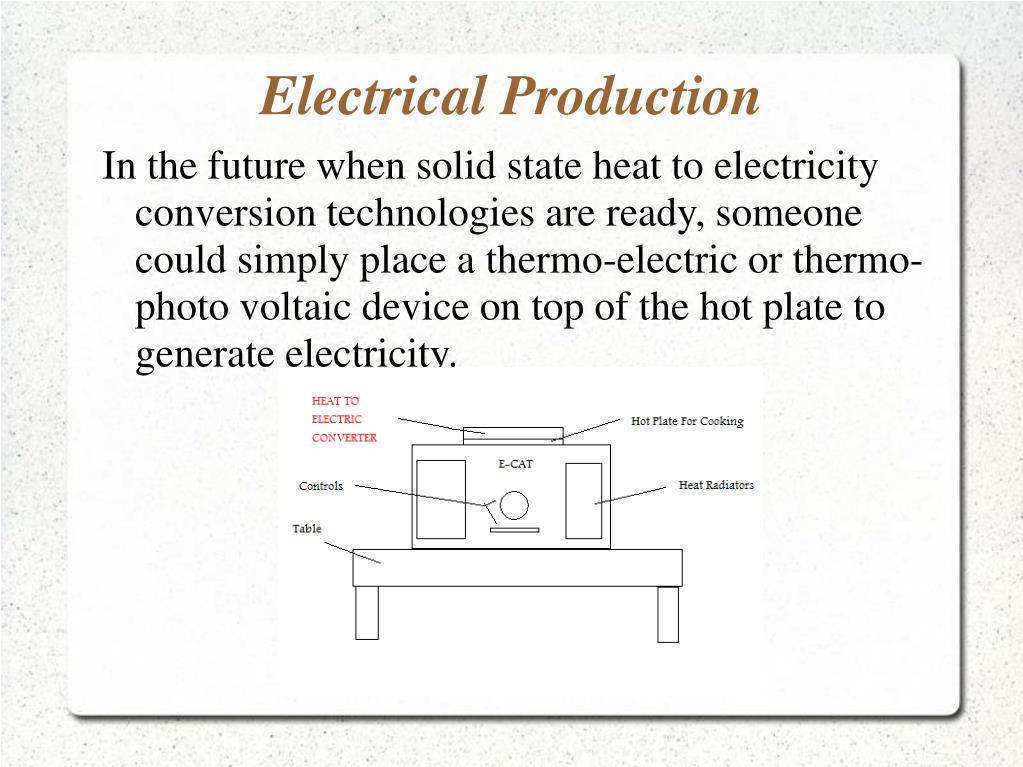 Electrical Production

In the future when solid state heat to electricity conversion technologies are ready, someone could simply place a thermo-electric or thermo-photo voltaic device on top of the hot plate to generate electricity.

HEAT TO ELECTRIC CONVERTER

Hot Plate For Cooking

E-CAT

Controls

Heat Radiators

Table